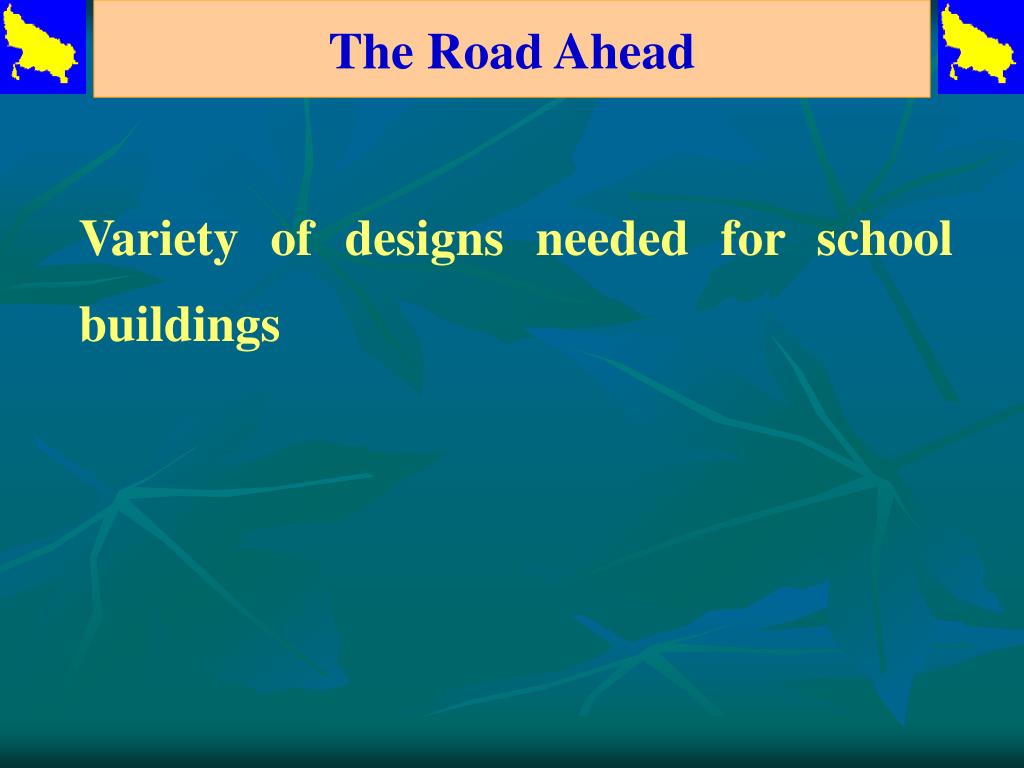 The Road Ahead

Variety of designs needed for school buildings